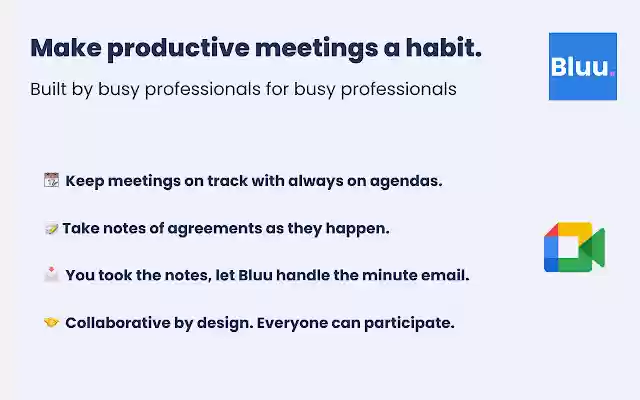 Make productive meetings a habit.

Built by busy professionals for busy professionals

Bluu.

Keep meetings on track with always on agendas.

Take notes of agreements as they happen.

You took the notes, let Bluu handle the minute email.

Collaborative by design. Everyone can participate.